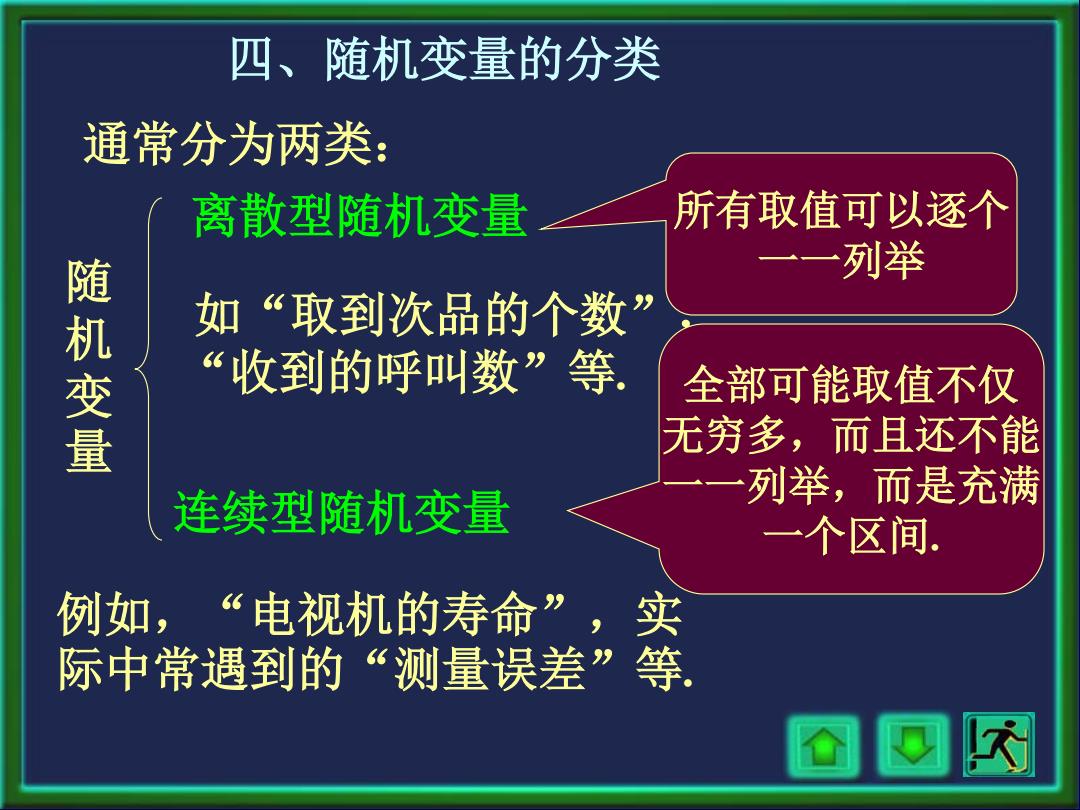 四、随机变量的分类

通常分为两类：

随机变量

离散型随机变量

所有取值可以逐个一一列举

如“取到次品的个数”，“收到的呼叫数”等.

全部可能取值不仅无穷多，而且还不能一一列举，而是充满一个区间.

连续型随机变量

例如，“电视机的寿命”，实际中常遇到的“测量误差”等.